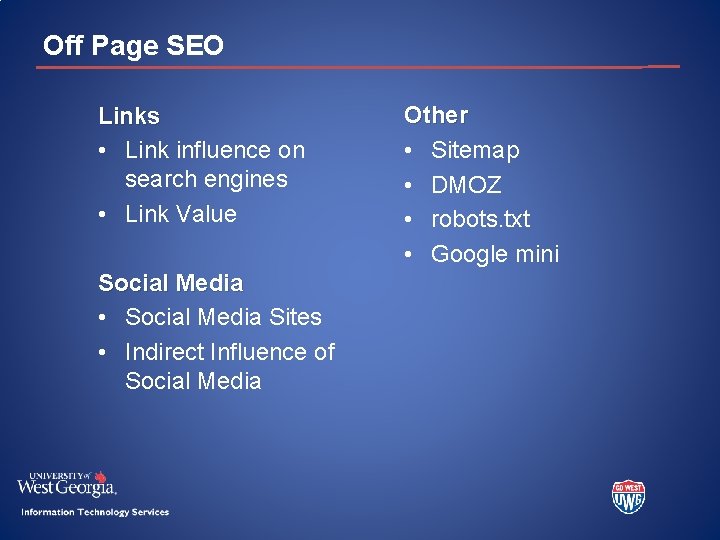 Off Page SEO

Links
• Link influence on search engines
• Link Value

Social Media
• Social Media Sites
• Indirect Influence of Social Media

Other
• Sitemap
• DMOZ
• robots.txt
• Google mini

UNIVERSITY of West Georgia.
Information Technology Services

GO WEST
UWG